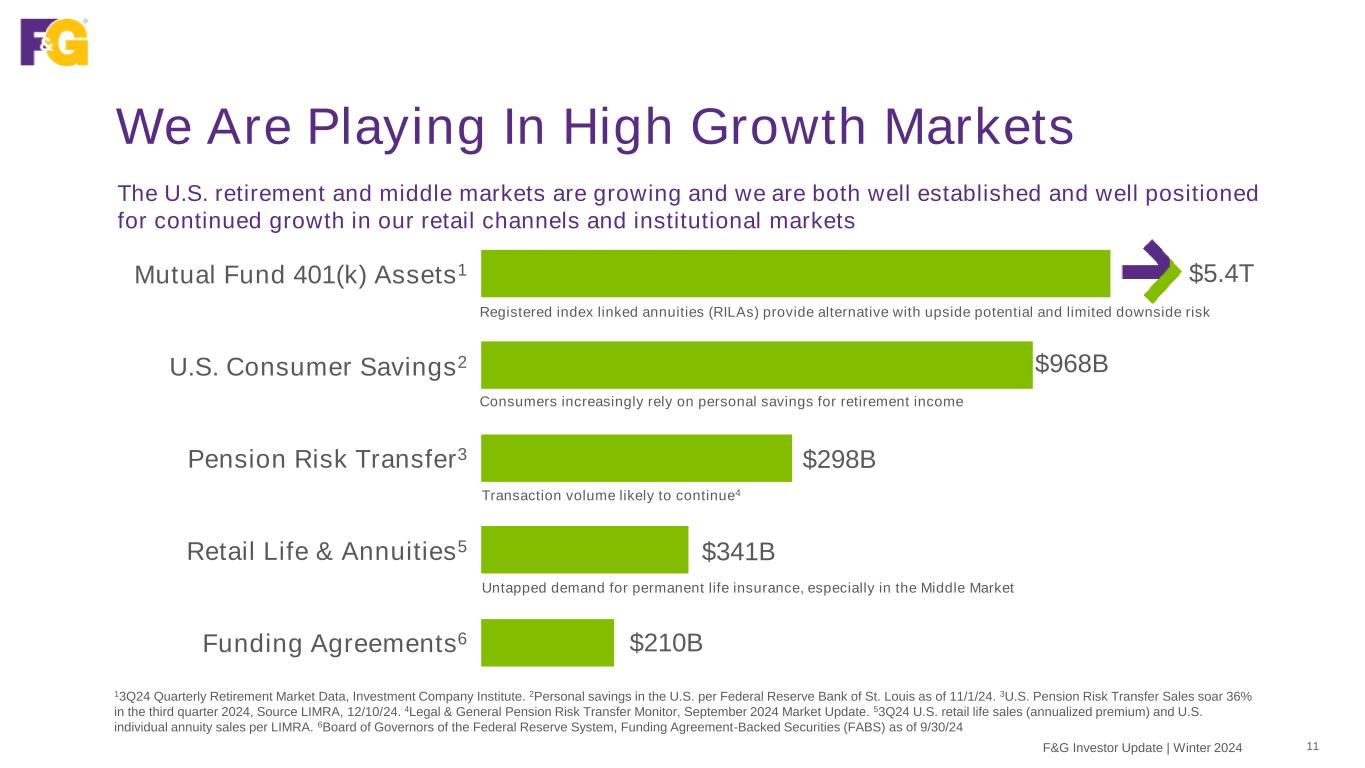 F&G

We Are Playing In High Growth Markets

The U.S. retirement and middle markets are growing and we are both well established and well positioned for continued growth in our retail channels and institutional markets

Mutual Fund 401(k) Assets$^1$ $5.4T

Registered index linked annuities (RILAs) provide alternative with upside potential and limited downside risk

U.S. Consumer Savings$^2$ $968B

Consumers increasingly rely on personal savings for retirement income

Pension Risk Transfer$^3$ $298B

Transaction volume likely to continue$^4$

Retail Life & Annuities$^5$ $341B

Untapped demand for permanent life insurance, especially in the Middle Market

Funding Agreements$^6$ $210B

$^1$3Q24 Quarterly Retirement Market Data, Investment Company Institute. $^2$Personal savings in the U.S. per Federal Reserve Bank of St. Louis as of 11/1/24. $^3$U.S. Pension Risk Transfer Sales soar 36% in the third quarter 2024, Source LIMRA, 12/10/24. $^4$Legal & General Pension Risk Transfer Monitor, September 2024 Market Update. $^5$3Q24 U.S. retail life sales (annualized premium) and U.S. individual annuity sales per LIMRA. $^6$Board of Governors of the Federal Reserve System, Funding Agreement-Backed Securities (FABS) as of 9/30/24

F&G Investor Update | Winter 2024 11